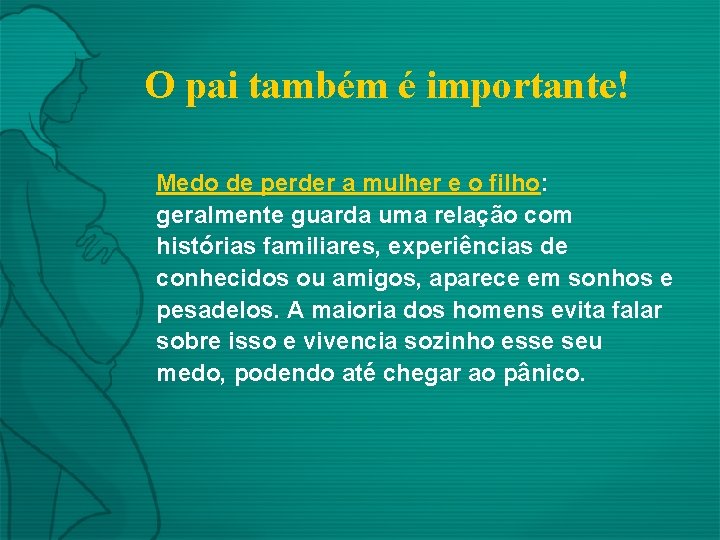 O pai também é importante!

Medo de perder a mulher e o filho: geralmente guarda uma relação com histórias familiares, experiências de conhecidos ou amigos, aparece em sonhos e pesadelos. A maioria dos homens evita falar sobre isso e vivencia sozinho esse seu medo, podendo até chegar ao pânico.